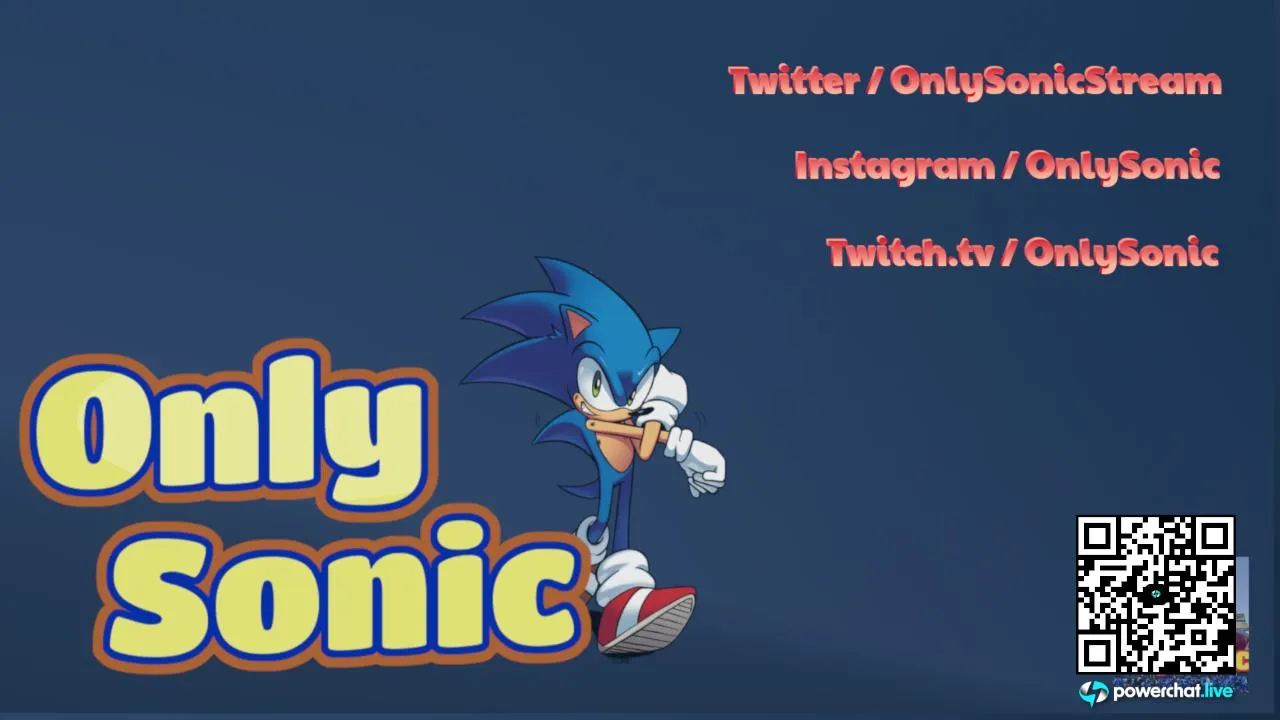 Twitter / OnlySonicStream

Instagram / OnlySonic

Twitch.tv / OnlySonic

Only Sonic

powerchat.live